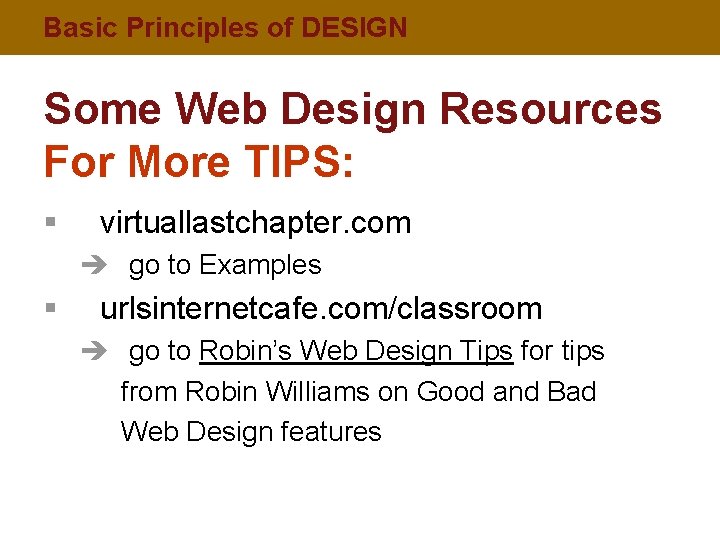 Basic Principles of DESIGN

Some Web Design Resources
For More TIPS:

▪ virtuallastchapter.com
➔ go to Examples
▪ urlsinternetcafe.com/classroom
➔ go to Robin's Web Design Tips for tips from Robin Williams on Good and Bad Web Design features